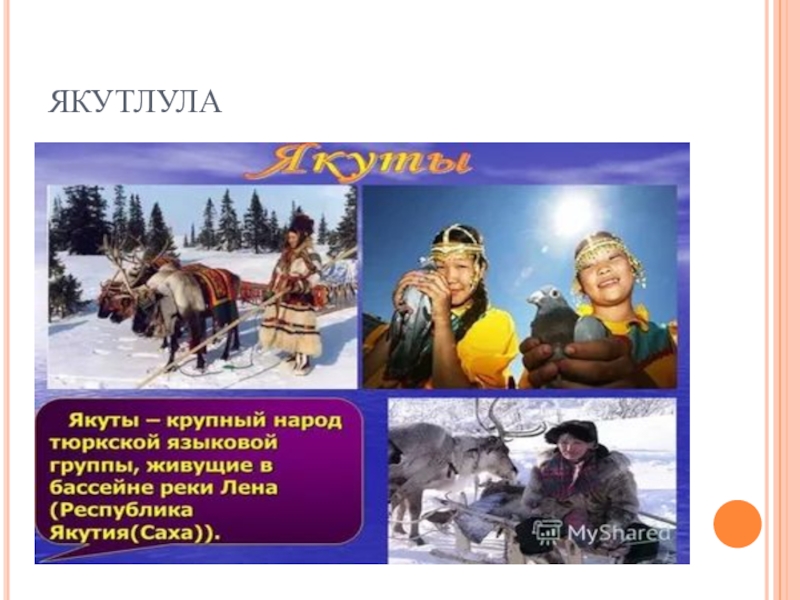 ЯКУТЛУЛА

Якуты

Якуты – крупный народ тюркской языковой группы, живущие в бассейне реки Лена (Республика Якутия(Саха)).

MyShared